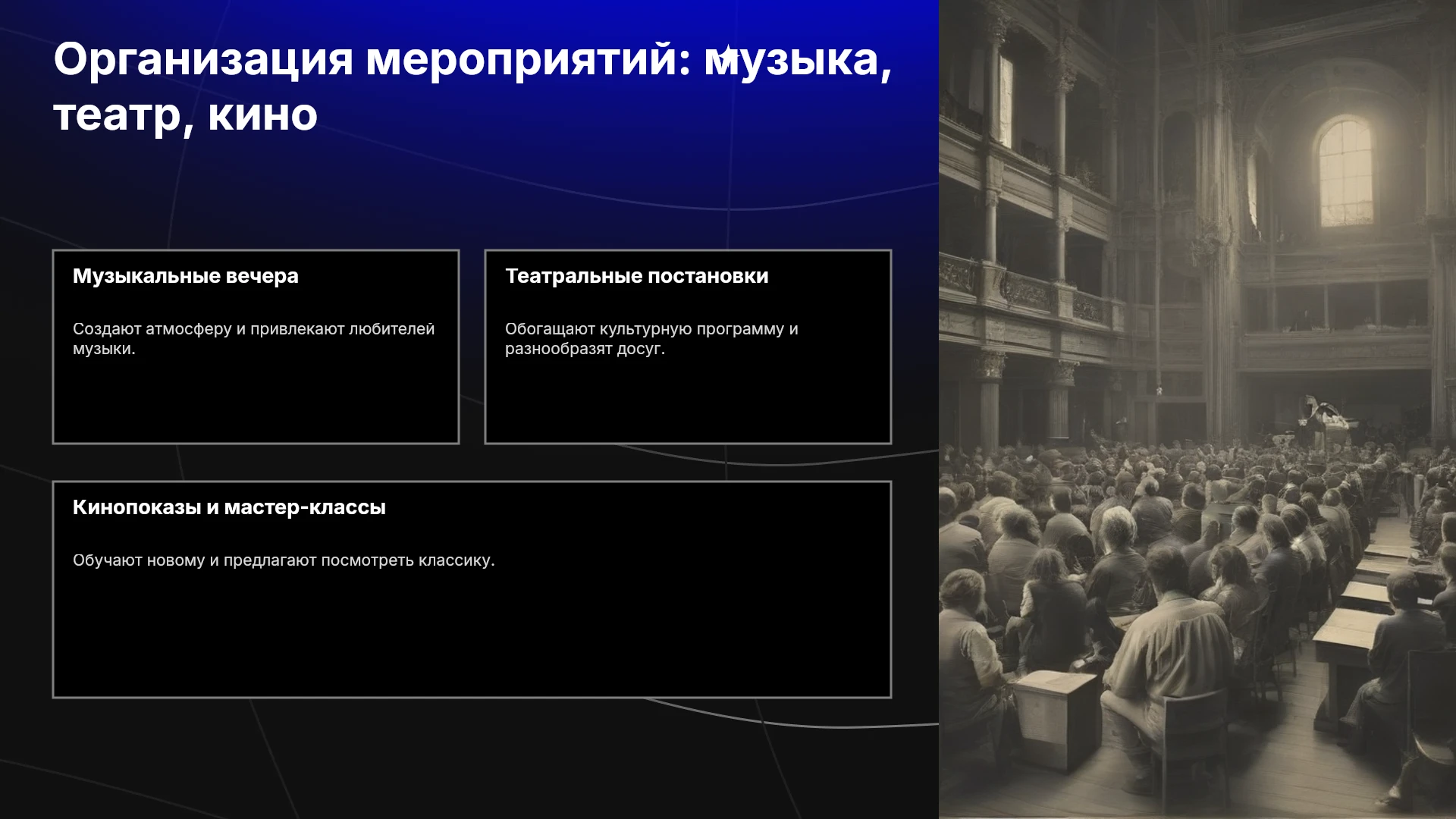 Организация мероприятий: музыка, театр, кино

Музыкальные вечера

Создают атмосферу и привлекают любителей музыки.

Театральные постановки

Обогащают культурную программу и разнообразят досуг.

Кинопоказы и мастер-классы

Обучают новому и предлагают посмотреть классику.